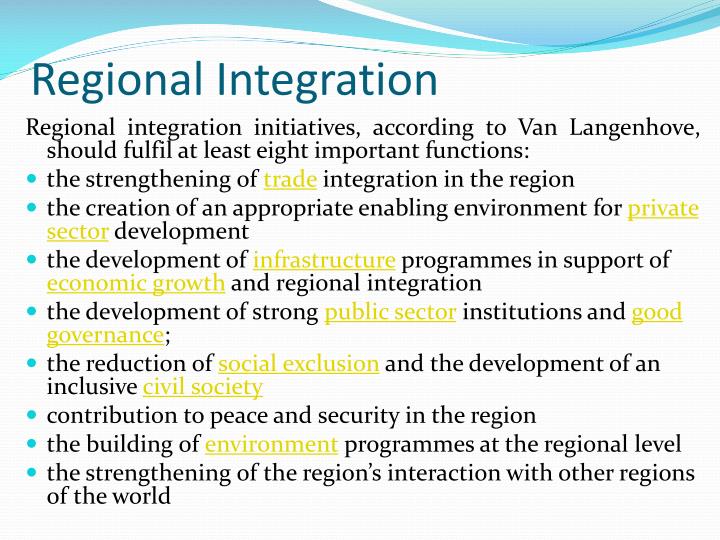 Regional Integration

Regional integration initiatives, according to Van Langenhove, should fulfil at least eight important functions:

- the strengthening of trade integration in the region
- the creation of an appropriate enabling environment for private sector development
- the development of infrastructure programmes in support of economic growth and regional integration
- the development of strong public sector institutions and good governance;
- the reduction of social exclusion and the development of an inclusive civil society
- contribution to peace and security in the region
- the building of environment programmes at the regional level
- the strengthening of the region's interaction with other regions of the world